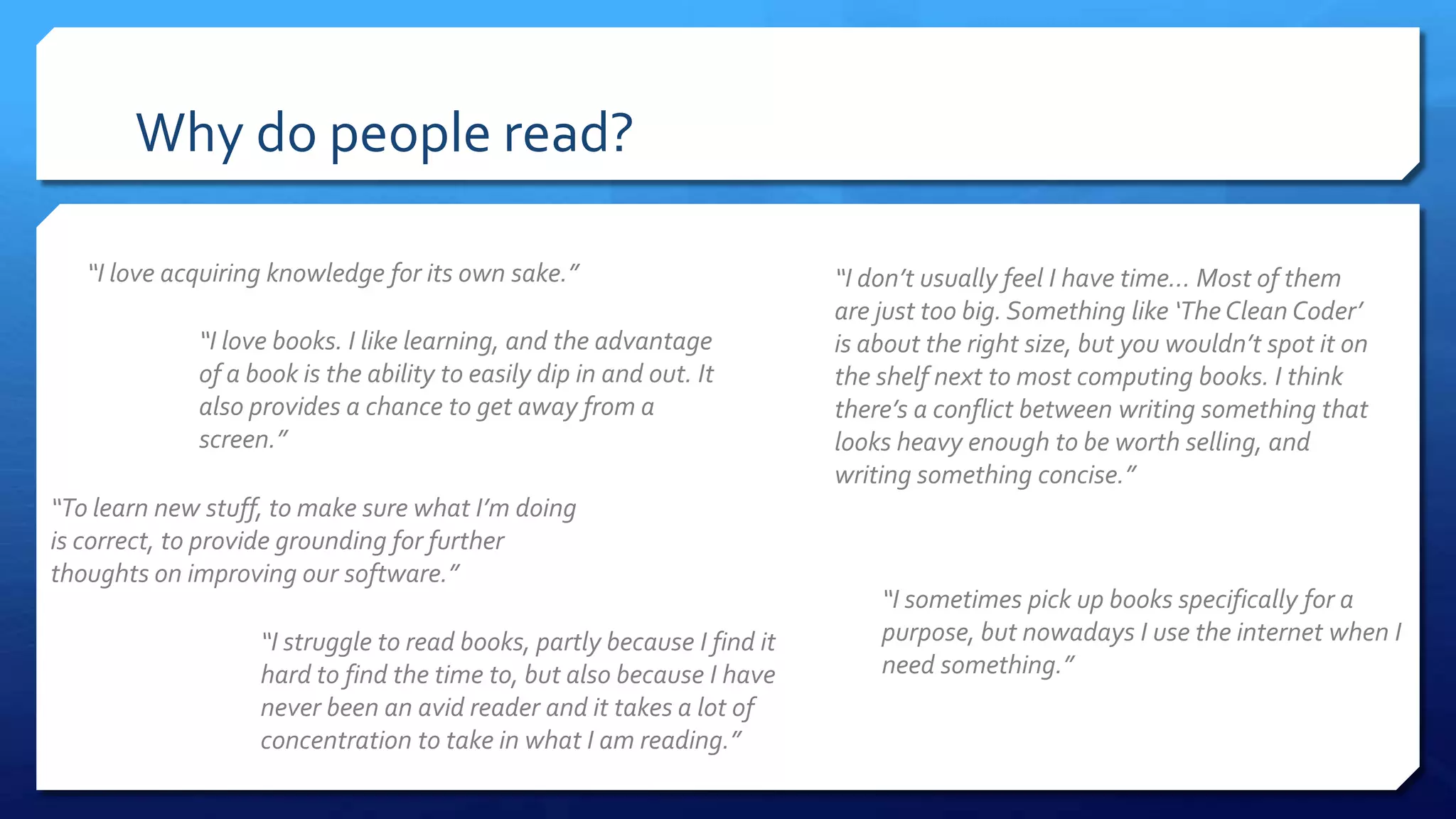 Why do people read?

"I love acquiring knowledge for its own sake."

"I love books. I like learning, and the advantage of a book is the ability to easily dip in and out. It also provides a chance to get away from a screen."

"To learn new stuff, to make sure what I'm doing is correct, to provide grounding for further thoughts on improving our software."

"I struggle to read books, partly because I find it hard to find the time to, but also because I have never been an avid reader and it takes a lot of concentration to take in what I am reading."

"I don't usually feel I have time... Most of them are just too big. Something like 'The Clean Coder' is about the right size, but you wouldn't spot it on the shelf next to most computing books. I think there's a conflict between writing something that looks heavy enough to be worth selling, and writing something concise."

"I sometimes pick up books specifically for a purpose, but nowadays I use the internet when I need something."